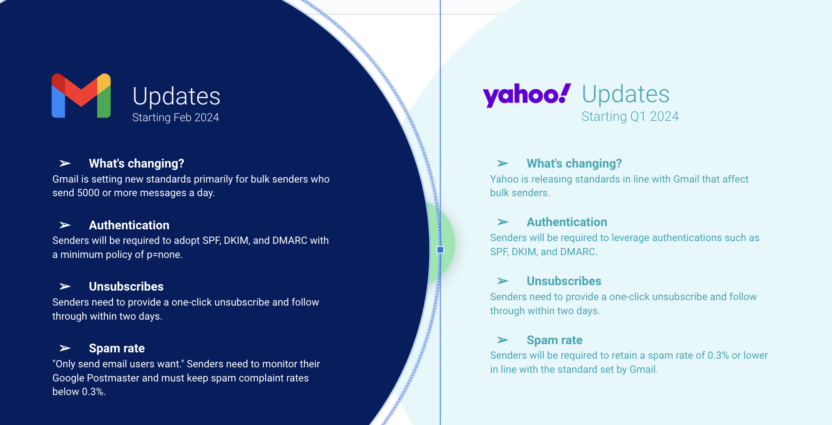 Updates
Starting Feb 2024

➢ What's changing?
Gmail is setting new standards primarily for bulk senders who send 5000 or more messages a day.

➢ Authentication
Senders will be required to adopt SPF, DKIM, and DMARC with a minimum policy of p=none.

➢ Unsubscribes
Senders need to provide a one-click unsubscribe and follow through within two days.

➢ Spam rate
"Only send email users want." Senders need to monitor their Google Postmaster and must keep spam complaint rates below 0.3%.

yahoo! Updates
Starting Q1 2024

➢ What's changing?
Yahoo is releasing standards in line with Gmail that affect bulk senders.

➢ Authentication
Senders will be required to leverage authentications such as SPF, DKIM, and DMARC.

➢ Unsubscribes
Senders need to provide a one-click unsubscribe and follow through within two days.

➢ Spam rate
Senders will be required to retain a spam rate of 0.3% or lower in line with the standard set by Gmail.